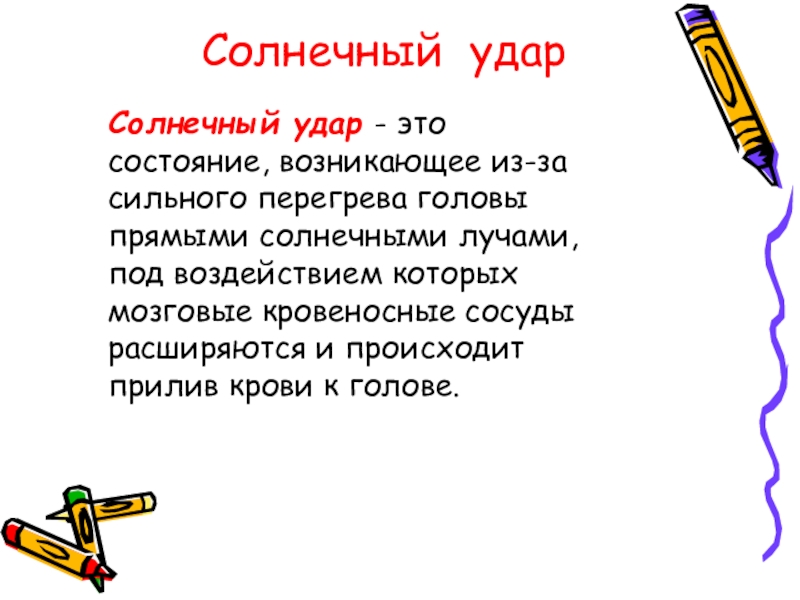 Солнечный удар

Солнечный удар - это состояние, возникающее из-за сильного перегрева головы прямыми солнечными лучами, под воздействием которых мозговые кровеносные сосуды расширяются и происходит прилив крови к голове.